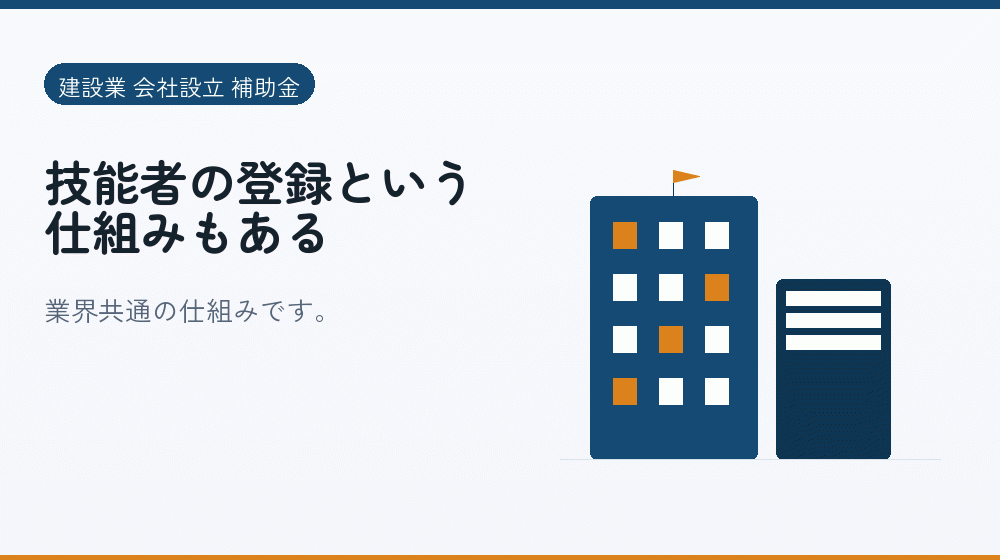 建設業 会社設立 補助金

技能者の登録という仕組みもある

業界共通の仕組みです。